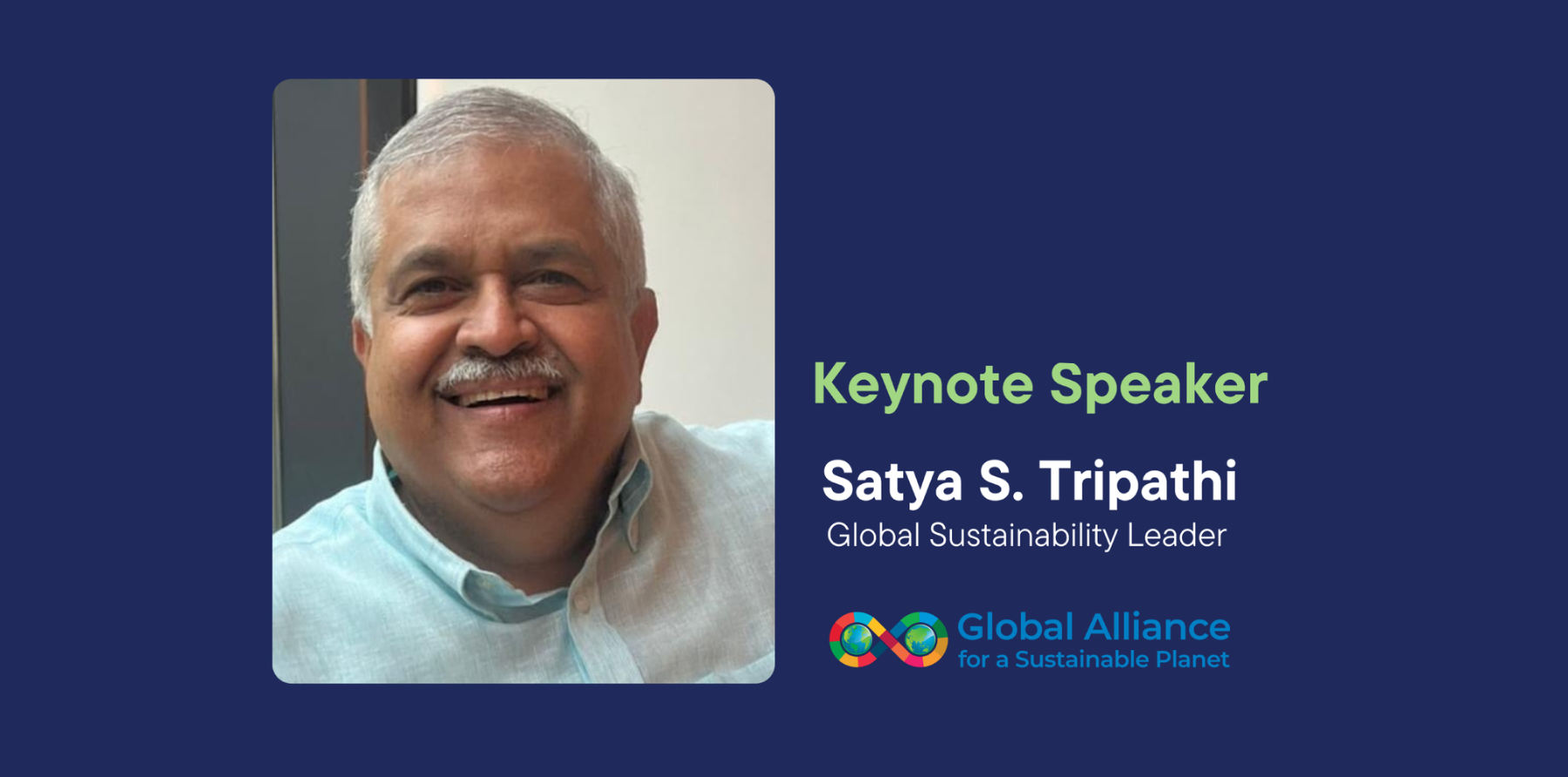 Keynote Speaker

Satya S. Tripathi

Global Sustainability Leader

Global Alliance
for a Sustainable Planet